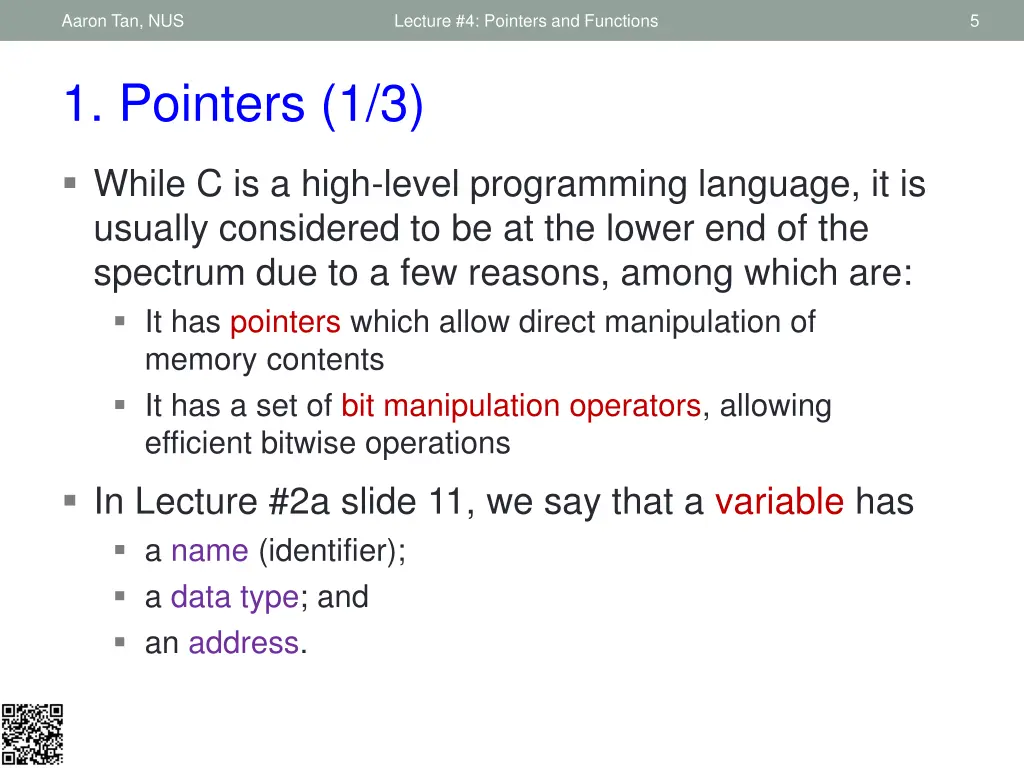 Aaron Tan, NUS Lecture #4: Pointers and Functions 5

1. Pointers (1/3)

▪ While C is a high-level programming language, it is usually considered to be at the lower end of the spectrum due to a few reasons, among which are:
 ▪ It has pointers which allow direct manipulation of memory contents
 ▪ It has a set of bit manipulation operators, allowing efficient bitwise operations

▪ In Lecture #2a slide 11, we say that a variable has
 ▪ a name (identifier);
 ▪ a data type; and
 ▪ an address.